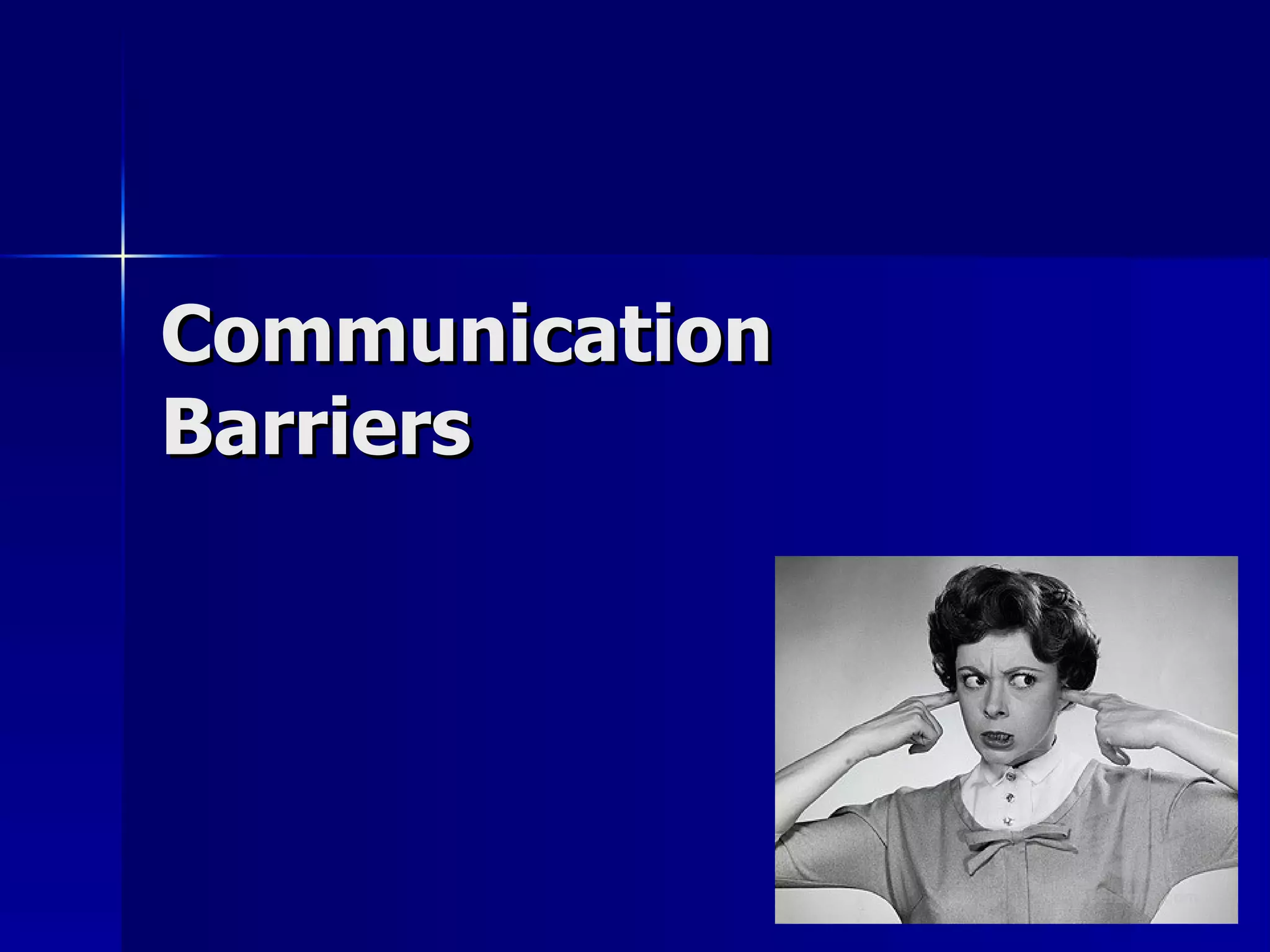 Communication Barriers